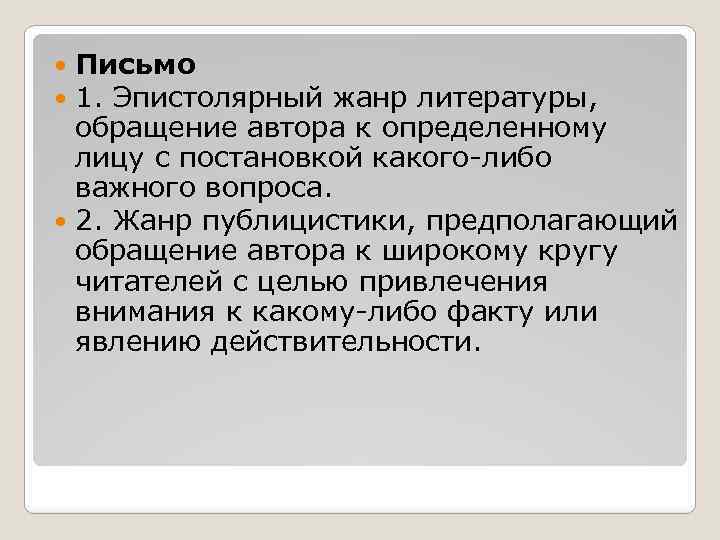 Письмо

1. Эпистолярный жанр литературы, обращение автора к определенному лицу с постановкой какого-либо важного вопроса.

2. Жанр публицистики, предполагающий обращение автора к широкому кругу читателей с целью привлечения внимания к какому-либо факту или явлению действительности.